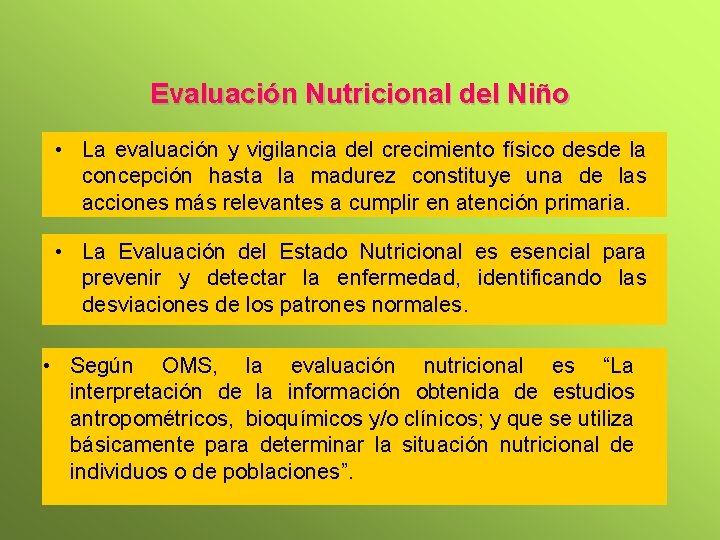 Evaluación Nutricional del Niño

• La evaluación y vigilancia del crecimiento físico desde la concepción hasta la madurez constituye una de las acciones más relevantes a cumplir en atención primaria.

• La Evaluación del Estado Nutricional es esencial para prevenir y detectar la enfermedad, identificando las desviaciones de los patrones normales.

• Según OMS, la evaluación nutricional es “La interpretación de la información obtenida de estudios antropométricos, bioquímicos y/o clínicos; y que se utiliza básicamente para determinar la situación nutricional de individuos o de poblaciones”.